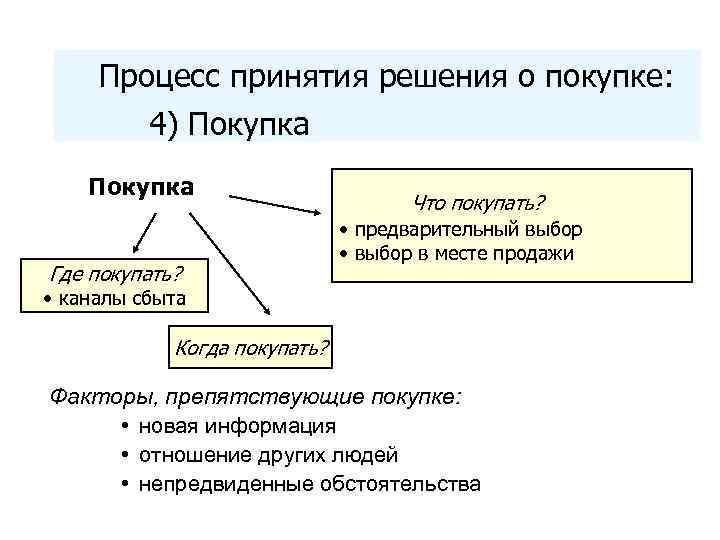 Процесс принятия решения о покупке:
4) Покупка

Покупка

Что покупать?
• предварительный выбор
• выбор в месте продажи

Где покупать?
• каналы сбыта

Когда покупать?

Факторы, препятствующие покупке:
• новая информация
• отношение других людей
• непредвиденные обстоятельства